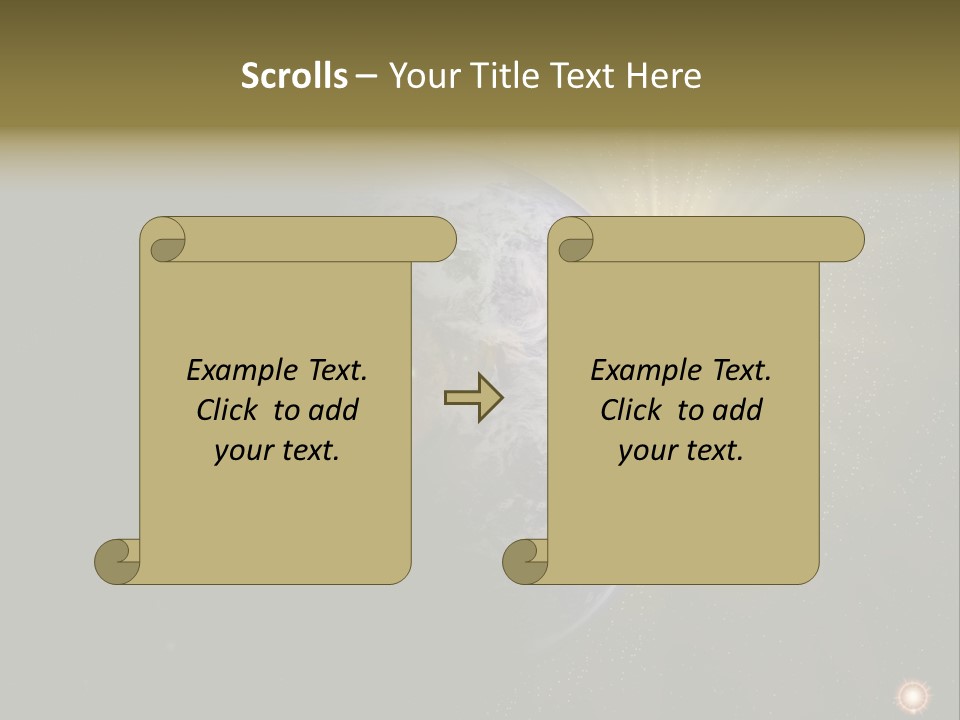 Scrolls – Your Title Text Here

Example Text. Click to add your text.

Example Text. Click to add your text.